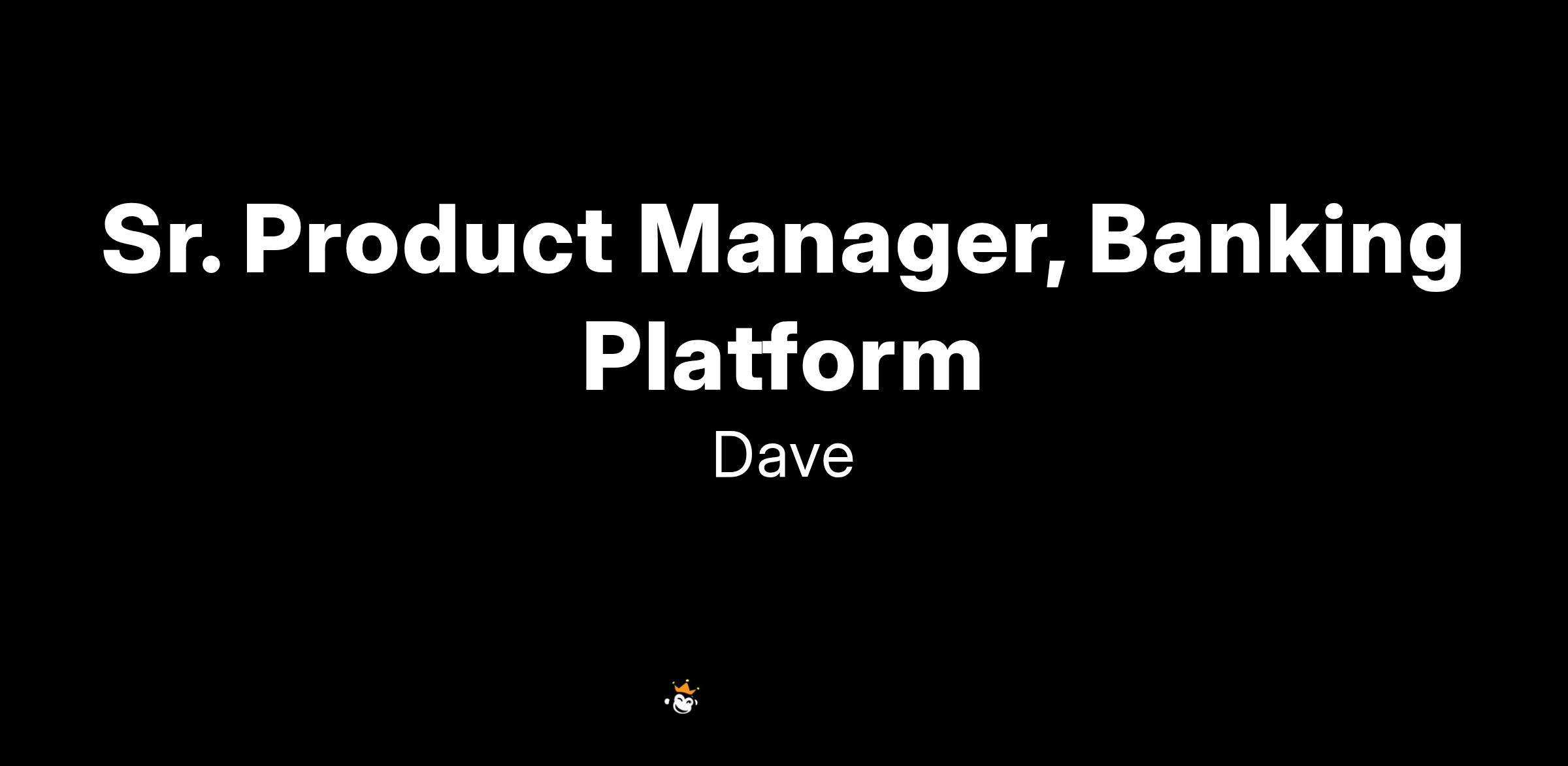 Sr. Product Manager, Banking Platform

Dave